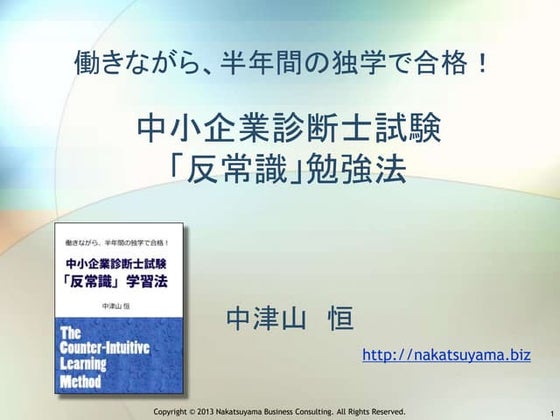 働きながら、半年間の独学で合格！

中小企業診断士試験
「反常識」勉強法

働きながら、半年間の独学で合格！

中小企業診断士試験
「反常識」学習法

中津山 恒

The Counter-Intuitive Learning Method

中津山　恒

http://nakatsuyama.biz

Copyright © 2013 Nakatsuyama Business Consulting. All Rights Reserved.

1